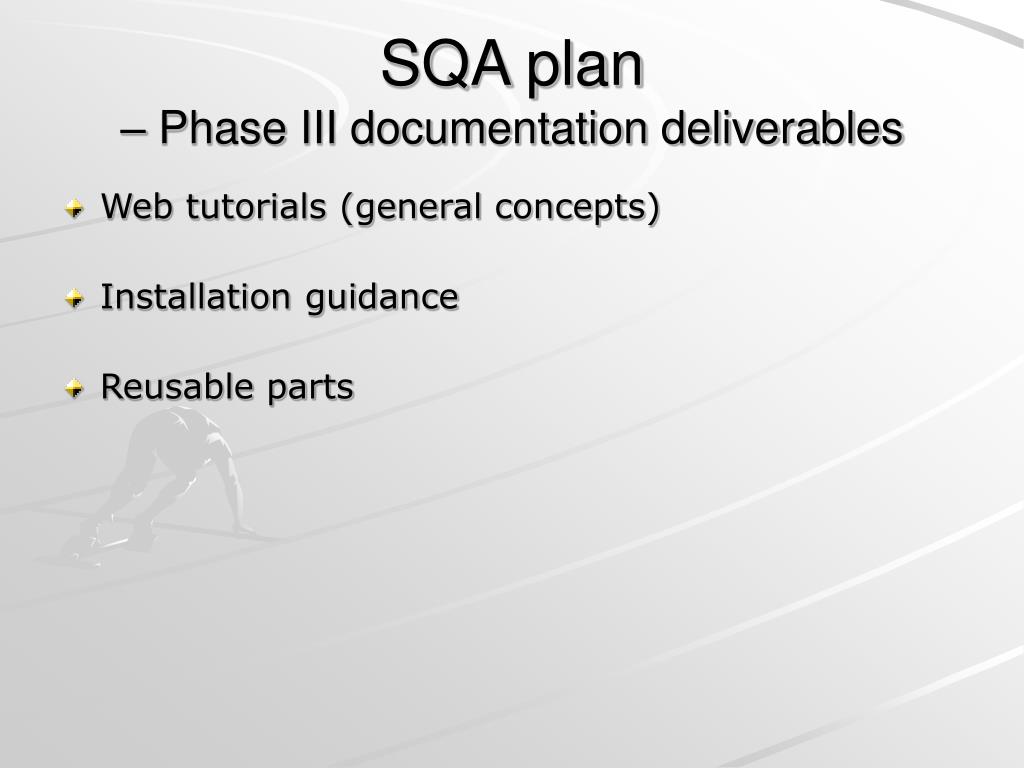 SQA plan
– Phase III documentation deliverables

Web tutorials (general concepts)

Installation guidance

Reusable parts